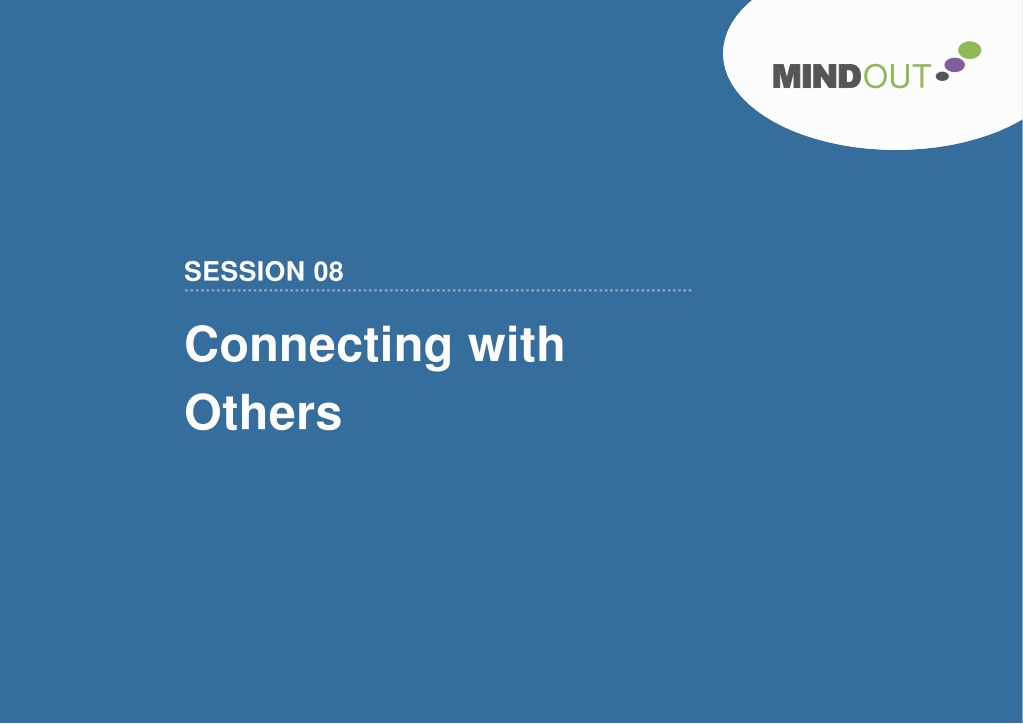 MINDOUT

SESSION 08

Connecting with Others